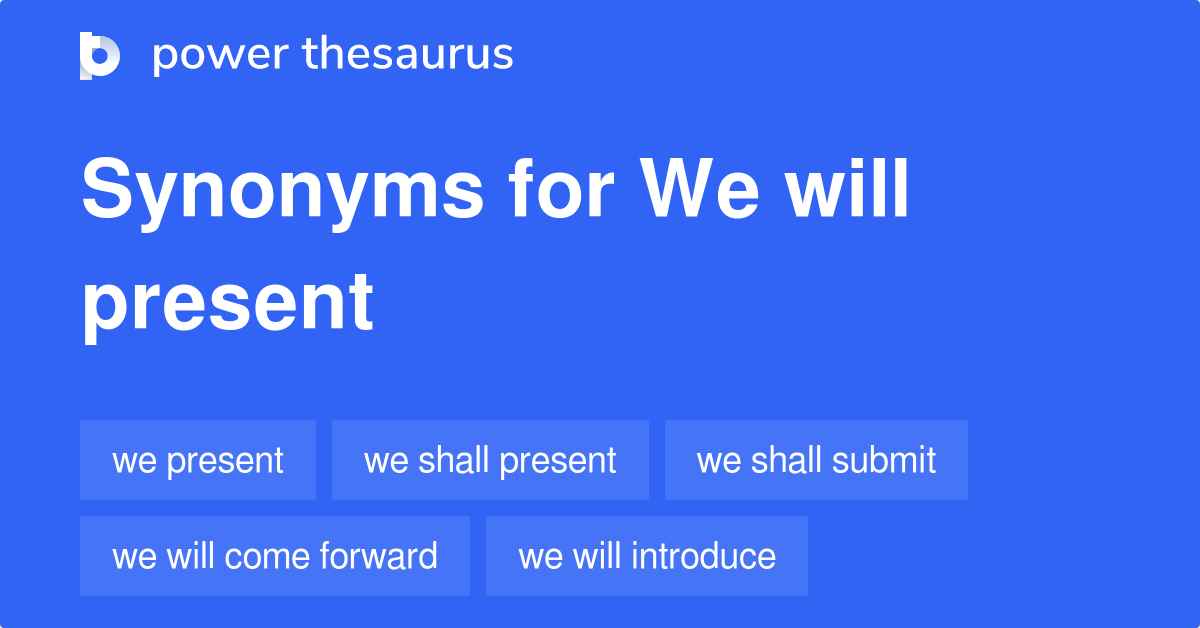 power thesaurus

Synonyms for We will present

we present
we shall present
we shall submit
we will come forward
we will introduce